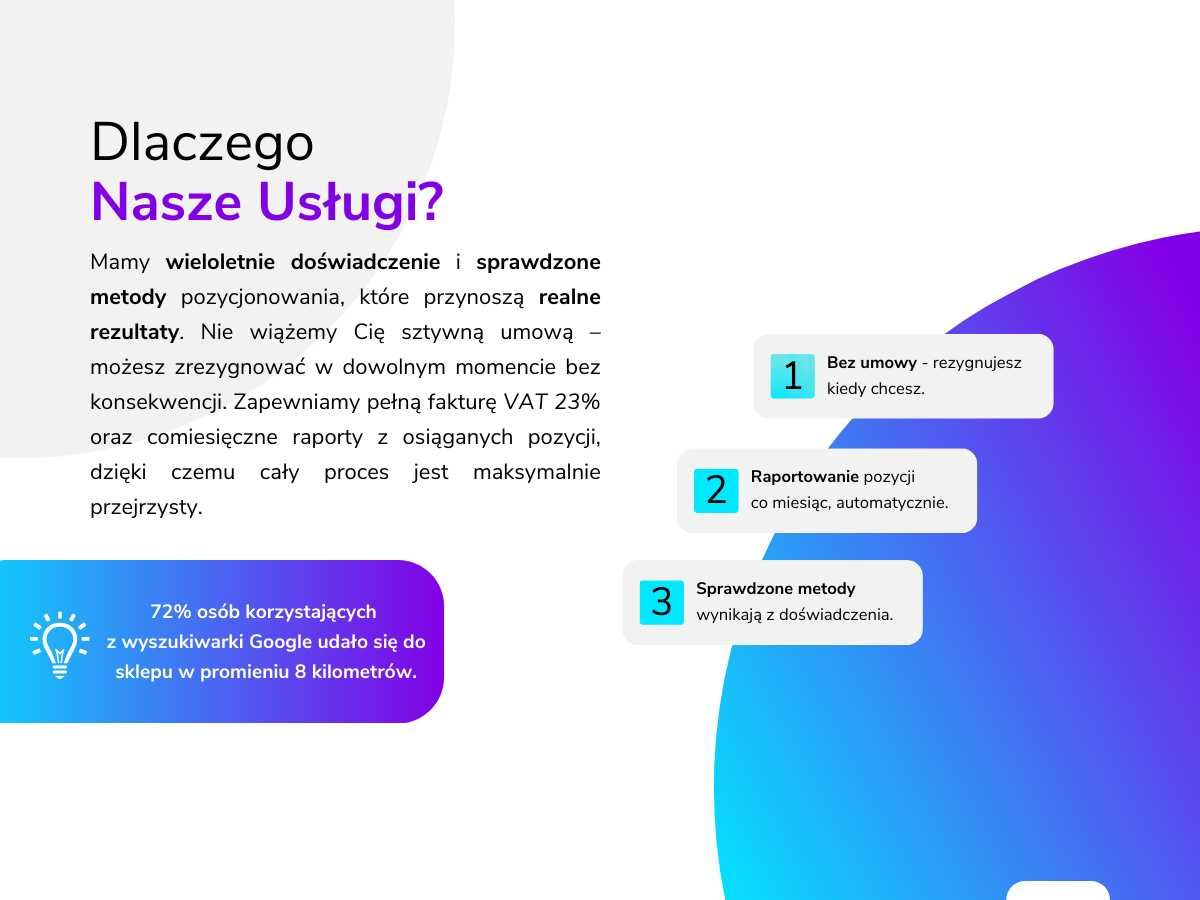 Dlaczego
Nasze Usługi?

Mamy wieloletnie doświadczenie i sprawdzone metody pozycjonowania, które przynoszą realne rezultaty. Nie wiążemy Cię sztywną umową – możesz zrezygnować w dowolnym momencie bez konsekwencji. Zapewniamy pełną fakturę VAT 23% oraz comiesięczne raporty z osiąganych pozycji, dzięki czemu cały proces jest maksymalnie przejrzysty.

72% osób korzystających z wyszukiwarki Google udało się do sklepu w promieniu 8 kilometrów.

1 Bez umowy - rezygnujesz kiedy chcesz.

2 Raportowanie pozycji co miesiąc, automatycznie.

3 Sprawdzone metody wynikają z doświadczenia.